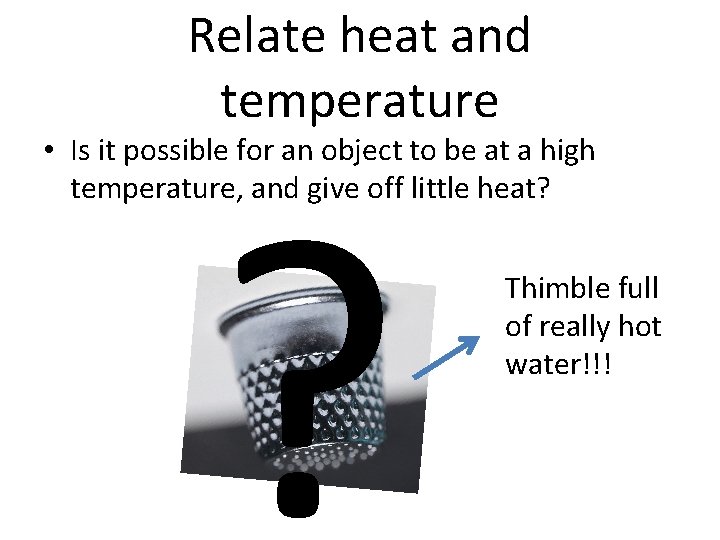 Relate heat and temperature

• Is it possible for an object to be at a high temperature, and give off little heat?

?

Thimble full of really hot water!!!